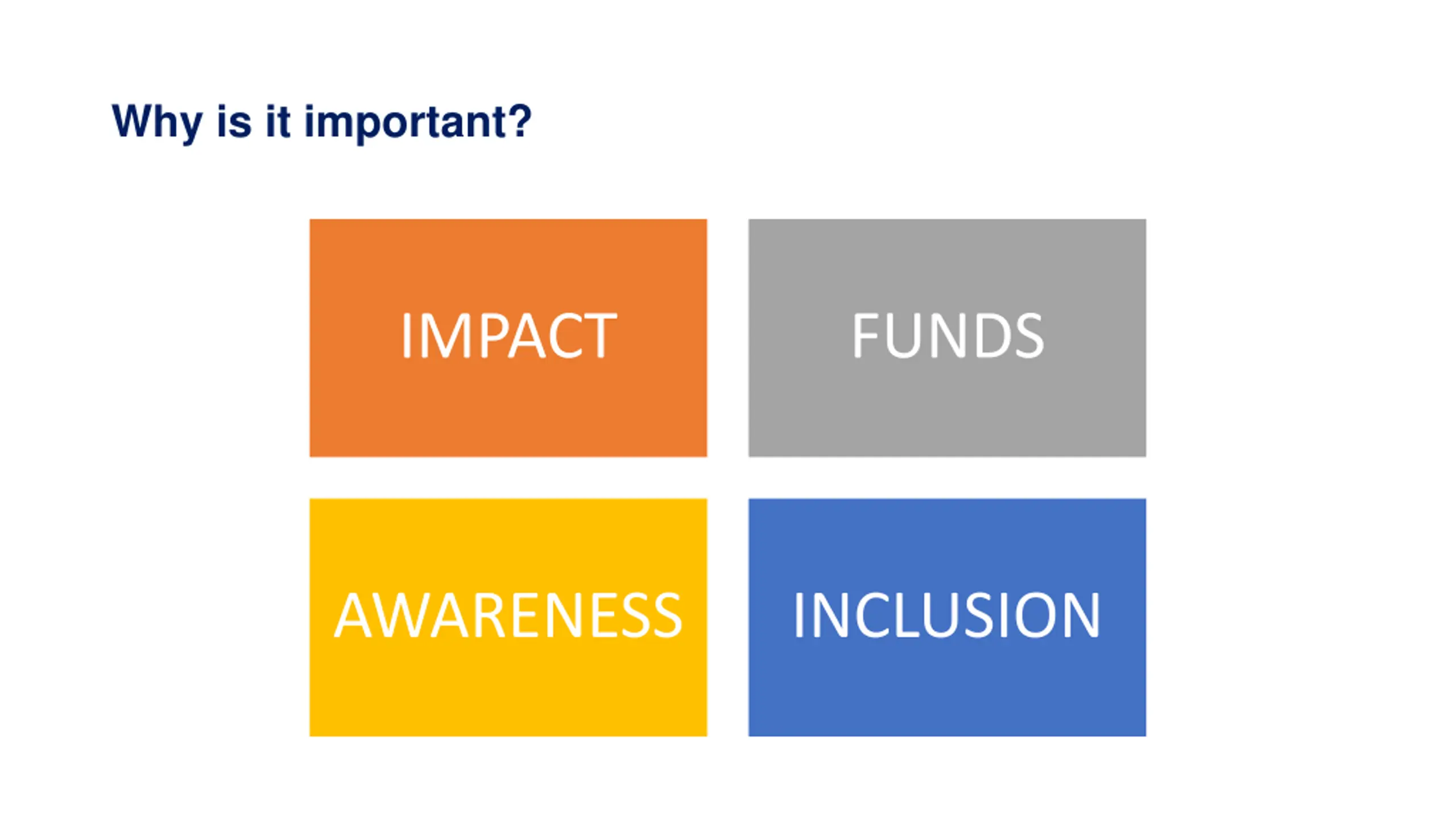 Why is it important?

IMPACT

FUNDS

AWARENESS

INCLUSION